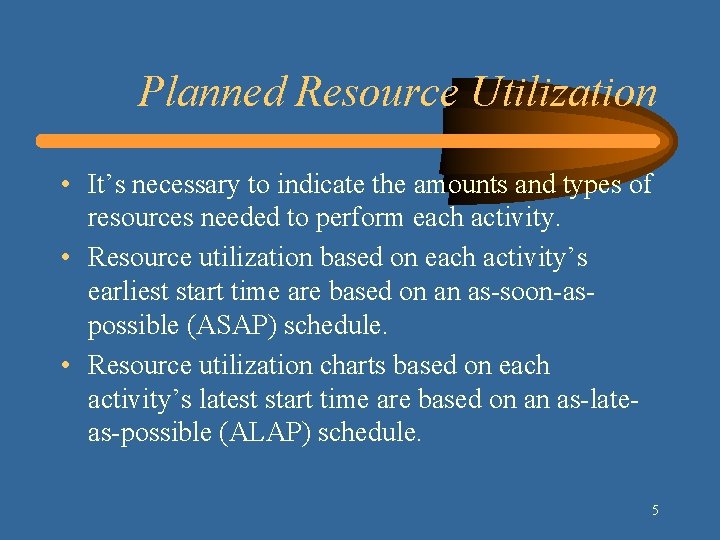 Planned Resource Utilization

• It’s necessary to indicate the amounts and types of resources needed to perform each activity.

• Resource utilization based on each activity’s earliest start time are based on an as-soon-as-possible (ASAP) schedule.

• Resource utilization charts based on each activity’s latest start time are based on an as-late-as-possible (ALAP) schedule.

5